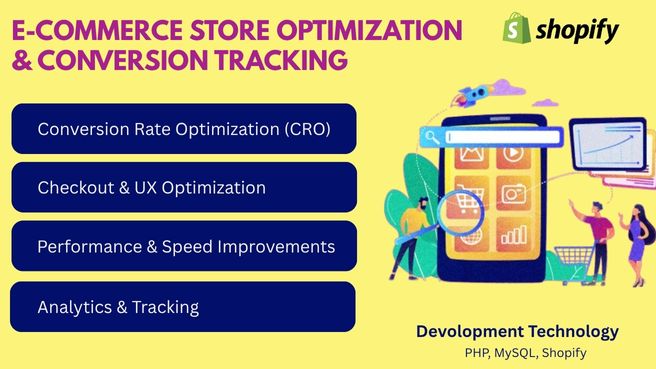 E-COMMERCE STORE OPTIMIZATION & CONVERSION TRACKING

shopify

Conversion Rate Optimization (CRO)

Checkout & UX Optimization

Performance & Speed Improvements

Analytics & Tracking

Devolopment Technology

PHP, MySQL, Shopify